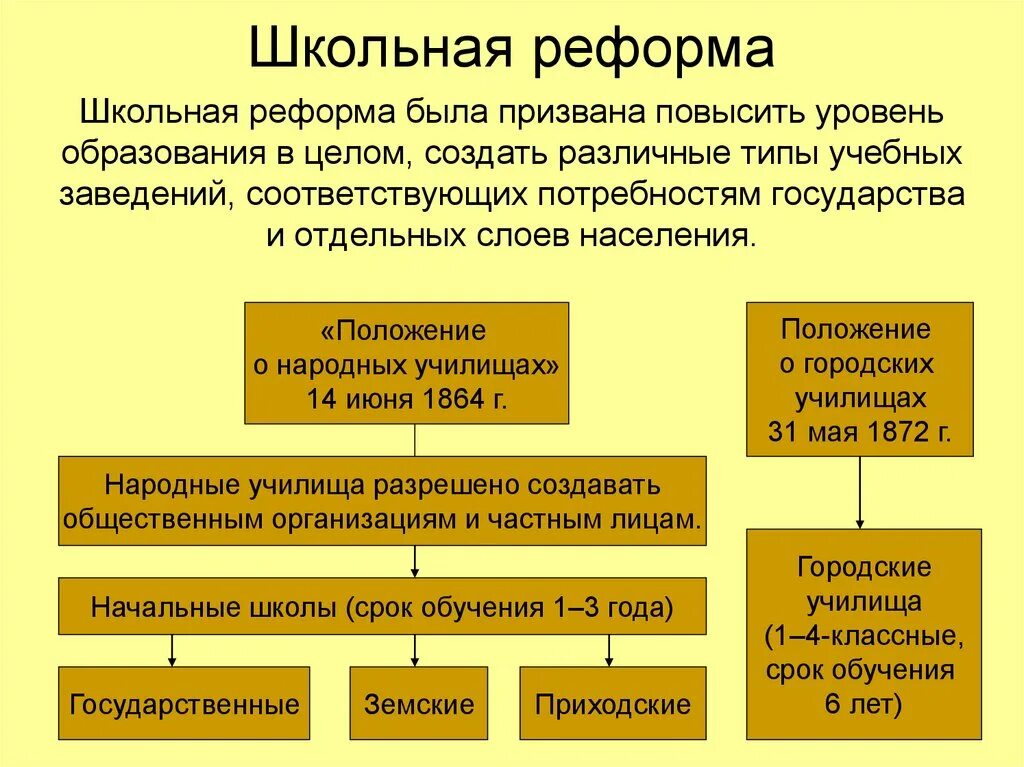 Школьная реформа

Школьная реформа была призвана повысить уровень образования в целом, создать различные типы учебных заведений, соответствующих потребностям государства и отдельных слоев населения.

«Положение о народных училищах» 14 июня 1864 г.

Народные училища разрешено создавать общественным организациям и частным лицам.

Начальные школы (срок обучения 1–3 года)

Государственные

Земские

Приходские

Положение о городских училищах 31 мая 1872 г.

Городские училища (1–4-классные, срок обучения 6 лет)